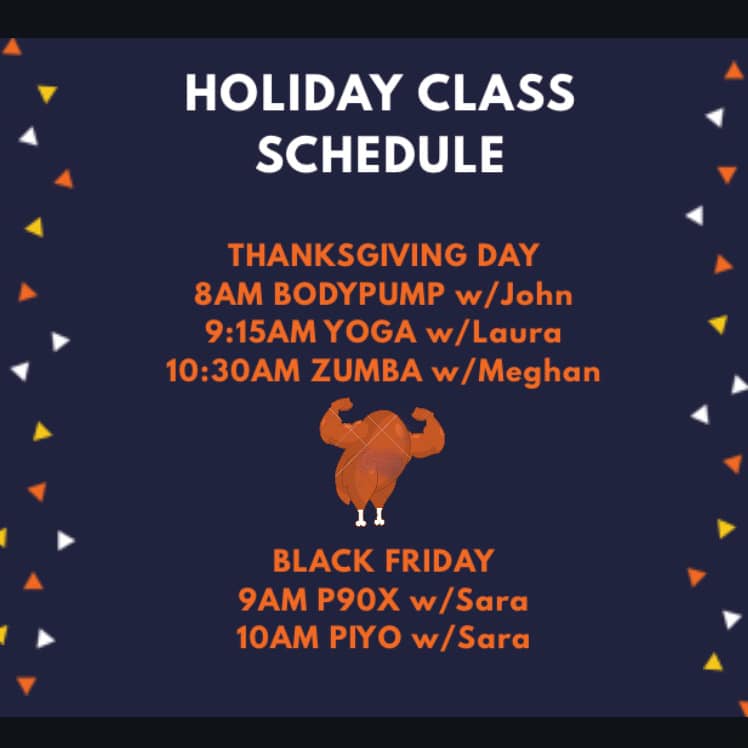 HOLIDAY CLASS SCHEDULE

THANKSGIVING DAY
8AM BODYPUMP w/John
9:15AM YOGA w/Laura
10:30AM ZUMBA w/Meghan

BLACK FRIDAY
9AM P90X w/Sara
10AM PIYO w/Sara